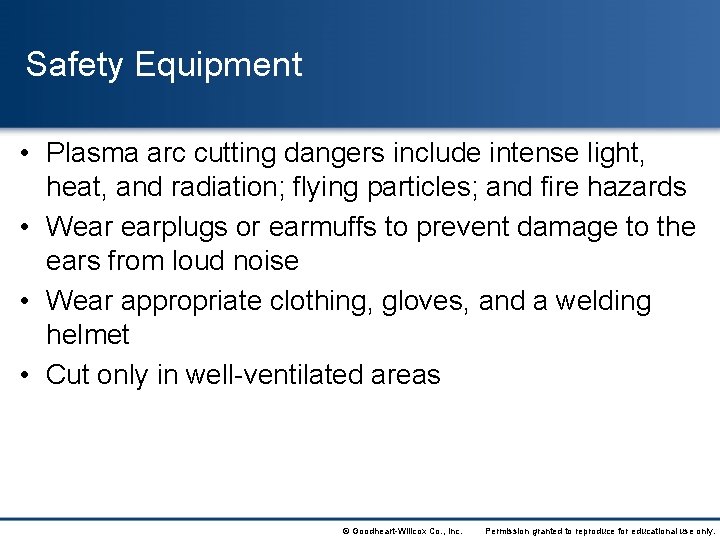 Safety Equipment

• Plasma arc cutting dangers include intense light, heat, and radiation; flying particles; and fire hazards

• Wear earplugs or earmuffs to prevent damage to the ears from loud noise

• Wear appropriate clothing, gloves, and a welding helmet

• Cut only in well-ventilated areas

© Goodheart-Willcox Co., Inc. Permission granted to reproduce for educational use only.